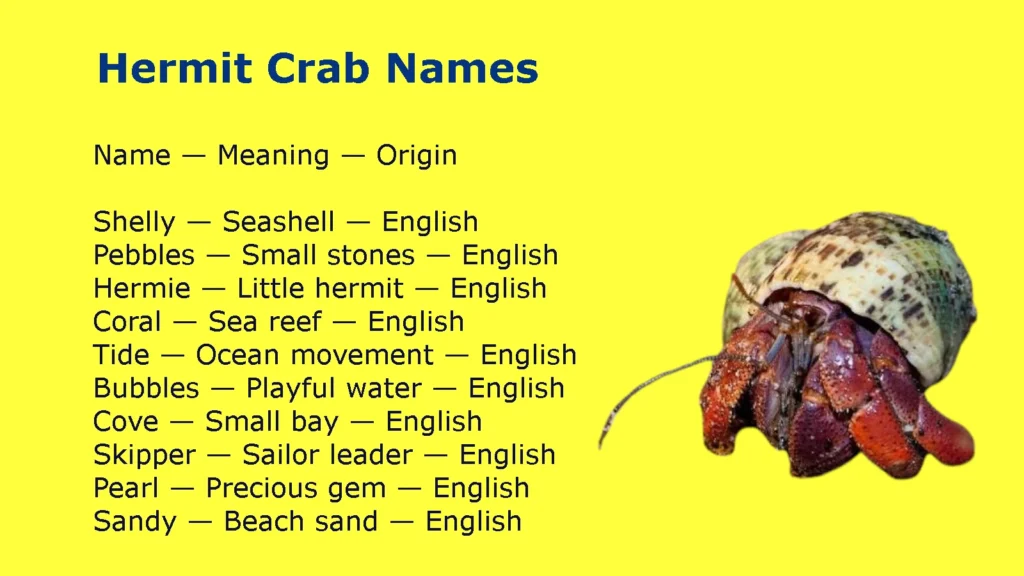 Hermit Crab Names

Name — Meaning — Origin

Shelly — Seashell — English
Pebbles — Small stones — English
Hermie — Little hermit — English
Coral — Sea reef — English
Tide — Ocean movement — English
Bubbles — Playful water — English
Cove — Small bay — English
Skipper — Sailor leader — English
Pearl — Precious gem — English
Sandy — Beach sand — English